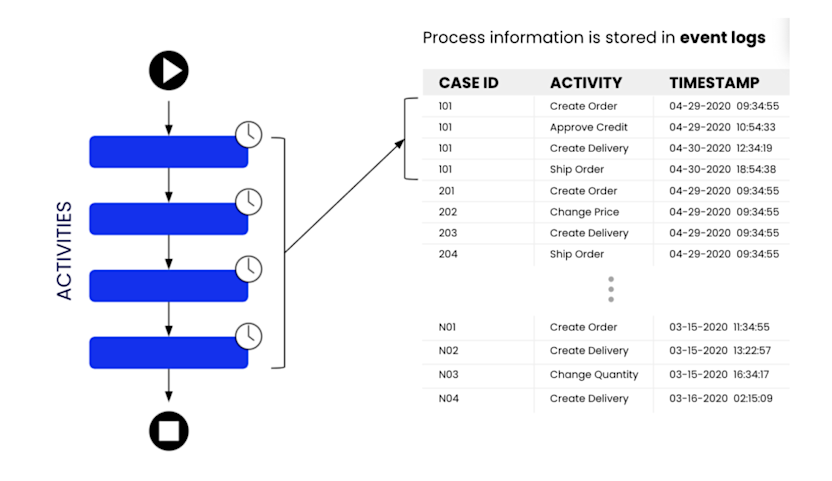 ACTIVITIES

Process information is stored in **event logs**

| CASE ID | ACTIVITY | TIMESTAMP |
|---|---|---|
| 101 | Create Order | 04-29-2020 09:34:55 |
| 101 | Approve Credit | 04-29-2020 10:54:33 |
| 101 | Create Delivery | 04-30-2020 12:34:19 |
| 101 | Ship Order | 04-30-2020 18:54:38 |
| 201 | Create Order | 04-29-2020 09:34:55 |
| 202 | Change Price | 04-29-2020 09:34:55 |
| 203 | Create Delivery | 04-29-2020 09:34:55 |
| 204 | Ship Order | 04-29-2020 09:34:55 |
| N01 | Create Order | 03-15-2020 11:34:55 |
| N02 | Create Delivery | 03-15-2020 13:22:57 |
| N03 | Change Quantity | 03-15-2020 16:34:17 |
| N04 | Create Delivery | 03-16-2020 02:15:09 |